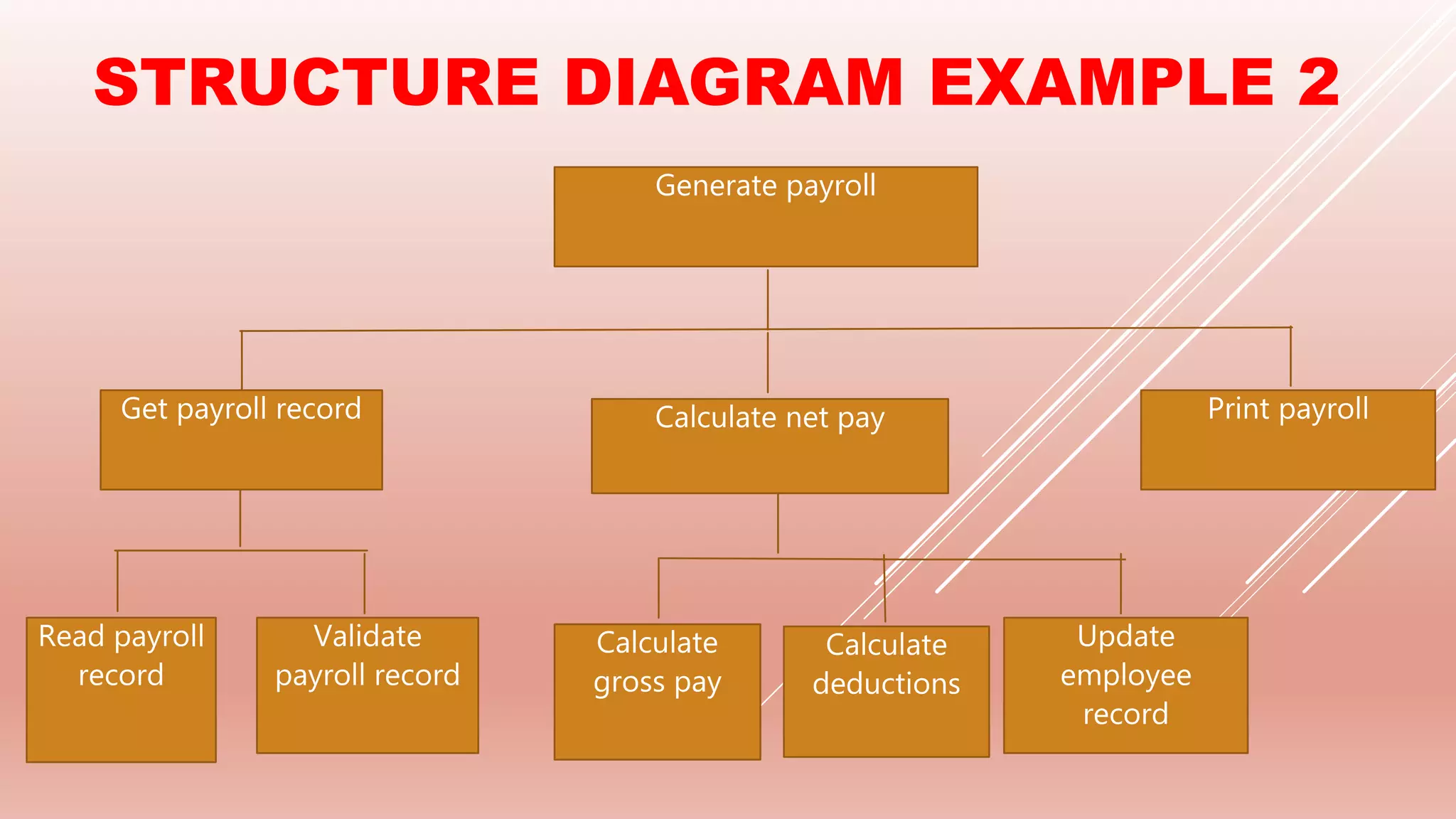 STRUCTURE DIAGRAM EXAMPLE 2

Generate payroll

Get payroll record

Calculate net pay

Print payroll

Read payroll record

Validate payroll record

Calculate gross pay

Calculate deductions

Update employee record